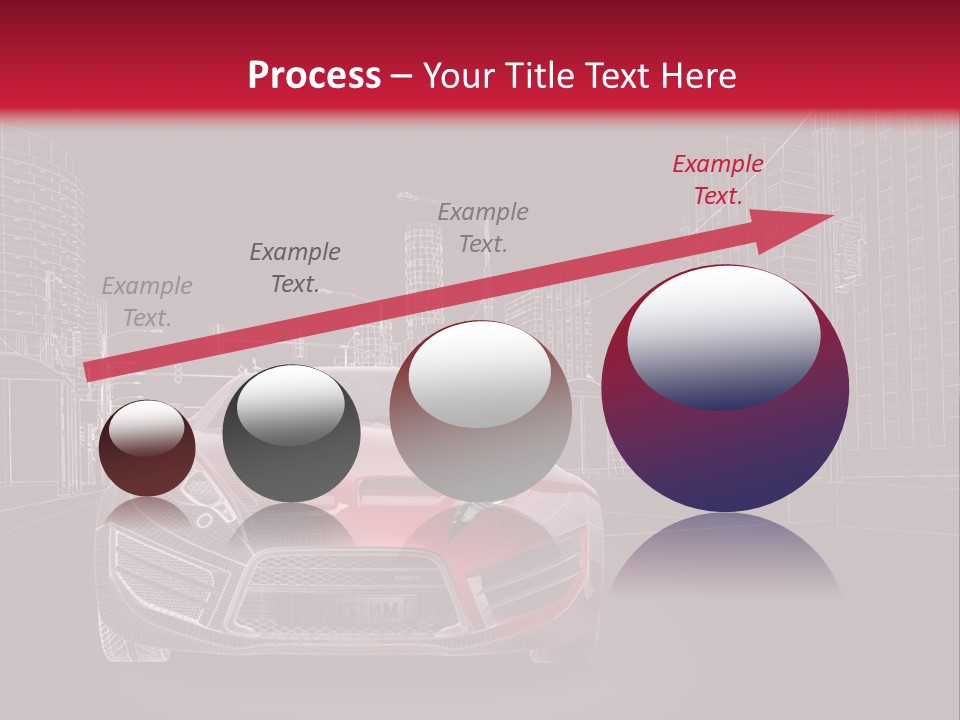 Process – Your Title Text Here

Example Text.

Example Text.

Example Text.

Example Text.